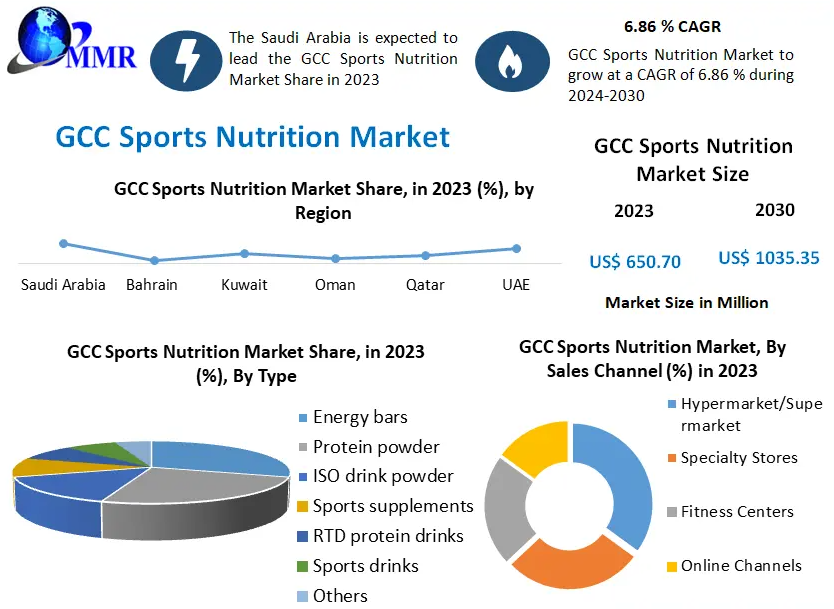 MMR

The Saudi Arabia is expected to lead the GCC Sports Nutrition Market Share in 2023

6.86 % CAGR

GCC Sports Nutrition Market to grow at a CAGR of 6.86 % during 2024-2030

GCC Sports Nutrition Market

GCC Sports Nutrition Market Share, in 2023 (%), by Region

Saudi Arabia Bahrain Kuwait Oman Qatar UAE

GCC Sports Nutrition Market Size

2023 2030

US$ 650.70 US$ 1035.35

Market Size in Million

GCC Sports Nutrition Market Share, in 2023 (%), By Type

Energy bars
Protein powder
ISO drink powder
Sports supplements
RTD protein drinks
Sports drinks
Others

GCC Sports Nutrition Market, By Sales Channel (%) in 2023

Hypermarket/Supermarket
Specialty Stores
Fitness Centers
Online Channels